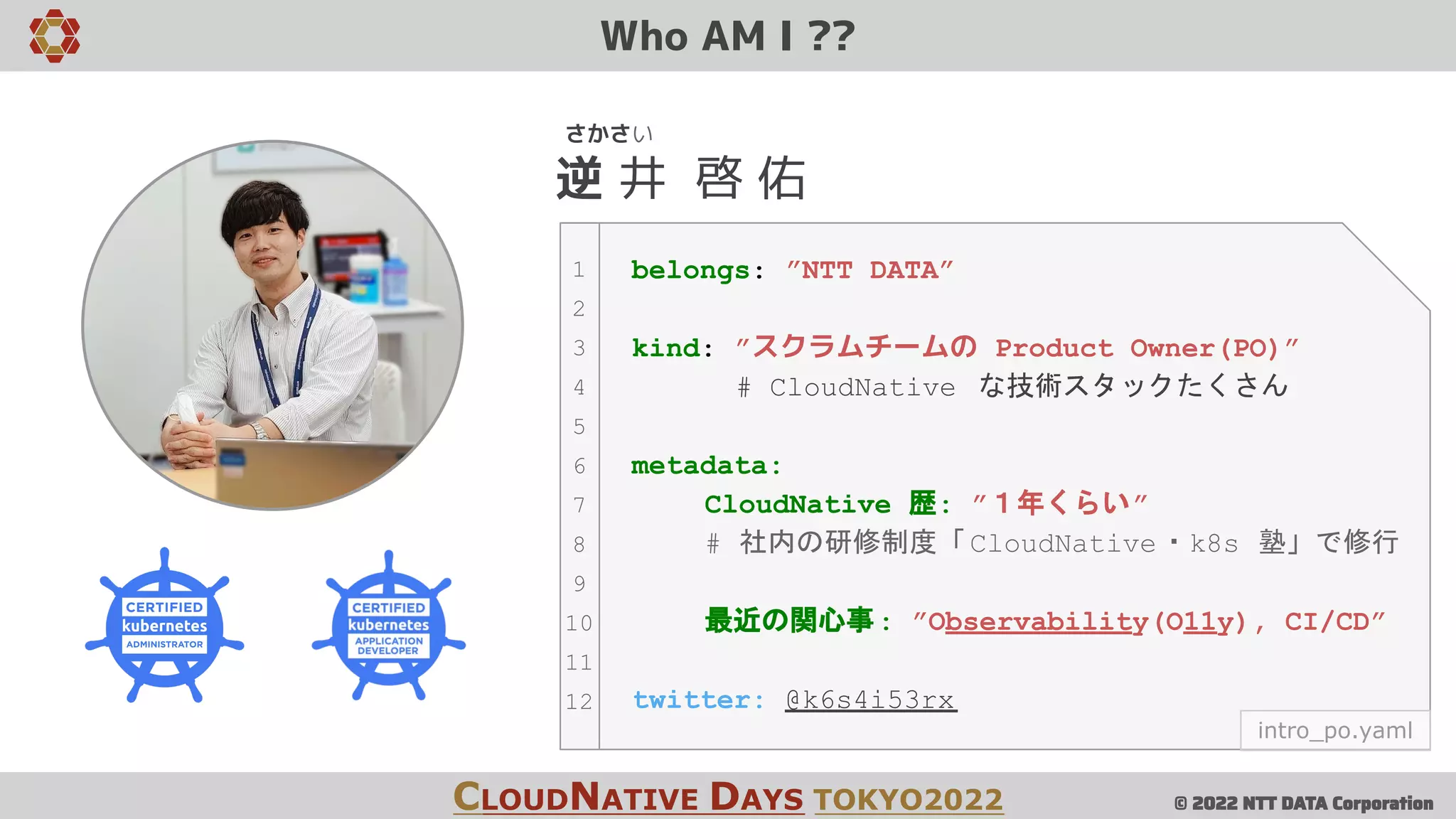 Who AM I ??

さかさい
逆井 啓佑

1 belongs: "NTT DATA"
2
3 kind: "スクラムチームの Product Owner(PO)"
4 # CloudNative な技術スタックたくさん
5
6 metadata:
7 CloudNative 歴: "1年くらい"
8 # 社内の研修制度「CloudNative・k8s 塾」で修行
9
10 最近の関心事: "Observability(O11y), CI/CD"
11
12 twitter: @k6s4i53rx

intro_po.yaml

CERTIFIED kubernetes ADMINISTRATOR

CERTIFIED kubernetes APPLICATION DEVELOPER

CLOUDNATIVE DAYS TOKYO2022

© 2022 NTT DATA Corporation